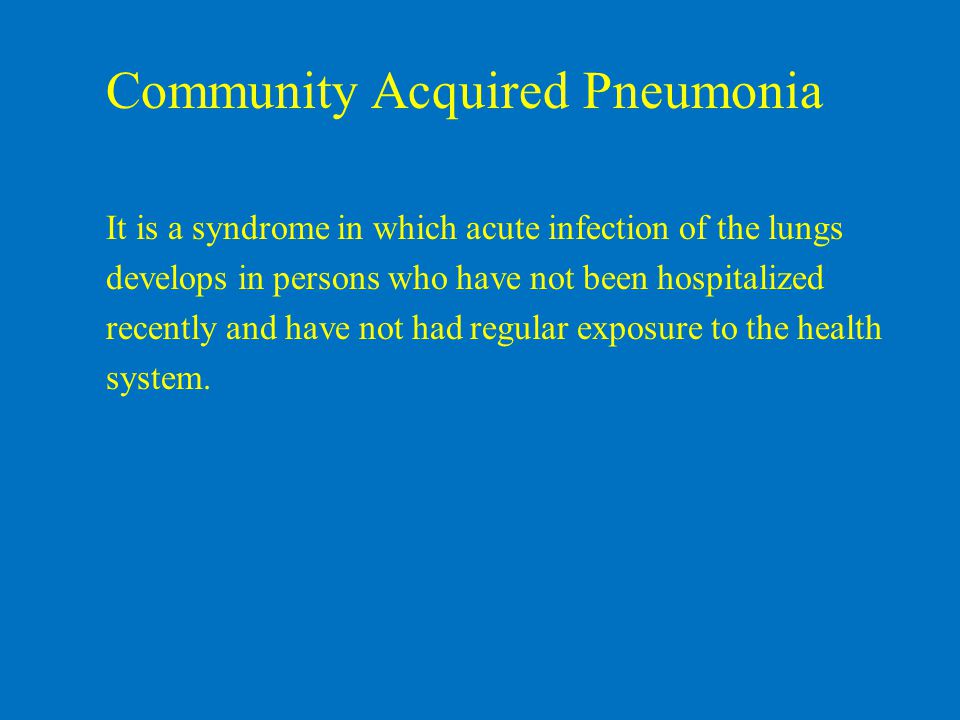 Community Acquired Pneumonia

It is a syndrome in which acute infection of the lungs develops in persons who have not been hospitalized recently and have not had regular exposure to the health system.